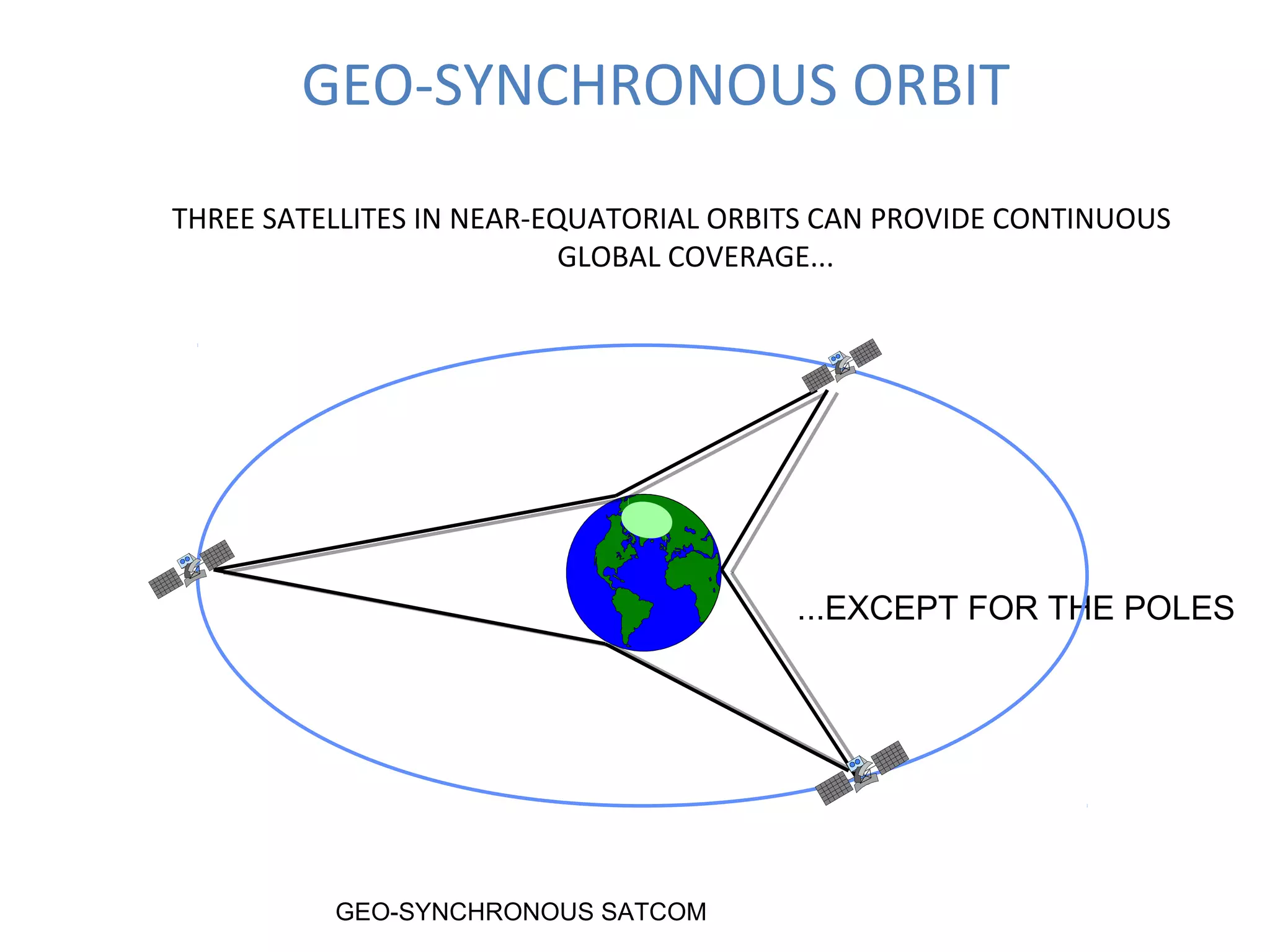 GEO-SYNCHRONOUS ORBIT

THREE SATELLITES IN NEAR-EQUATORIAL ORBITS CAN PROVIDE CONTINUOUS GLOBAL COVERAGE...

...EXCEPT FOR THE POLES

GEO-SYNCHRONOUS SATCOM